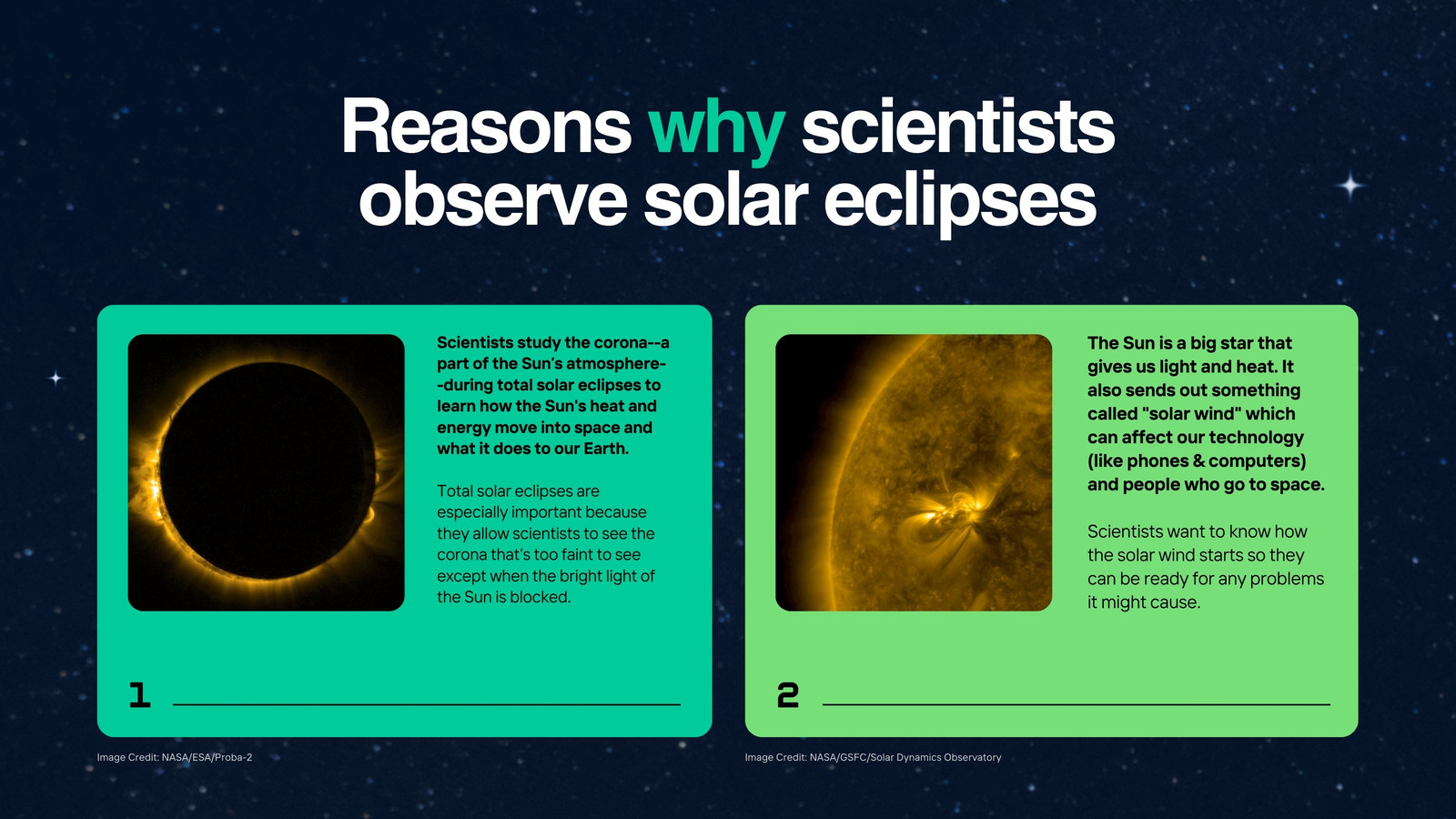 Reasons why scientists observe solar eclipses

Scientists study the corona--a part of the Sun's atmosphere--during total solar eclipses to learn how the Sun's heat and energy move into space and what it does to our Earth.

Total solar eclipses are especially important because they allow scientists to see the corona that's too faint to see except when the bright light of the Sun is blocked.

1

Image Credit: NASA/ESA/Proba-2

The Sun is a big star that gives us light and heat. It also sends out something called "solar wind" which can affect our technology (like phones & computers) and people who go to space.

Scientists want to know how the solar wind starts so they can be ready for any problems it might cause.

2

Image Credit: NASA/GSFC/Solar Dynamics Observatory